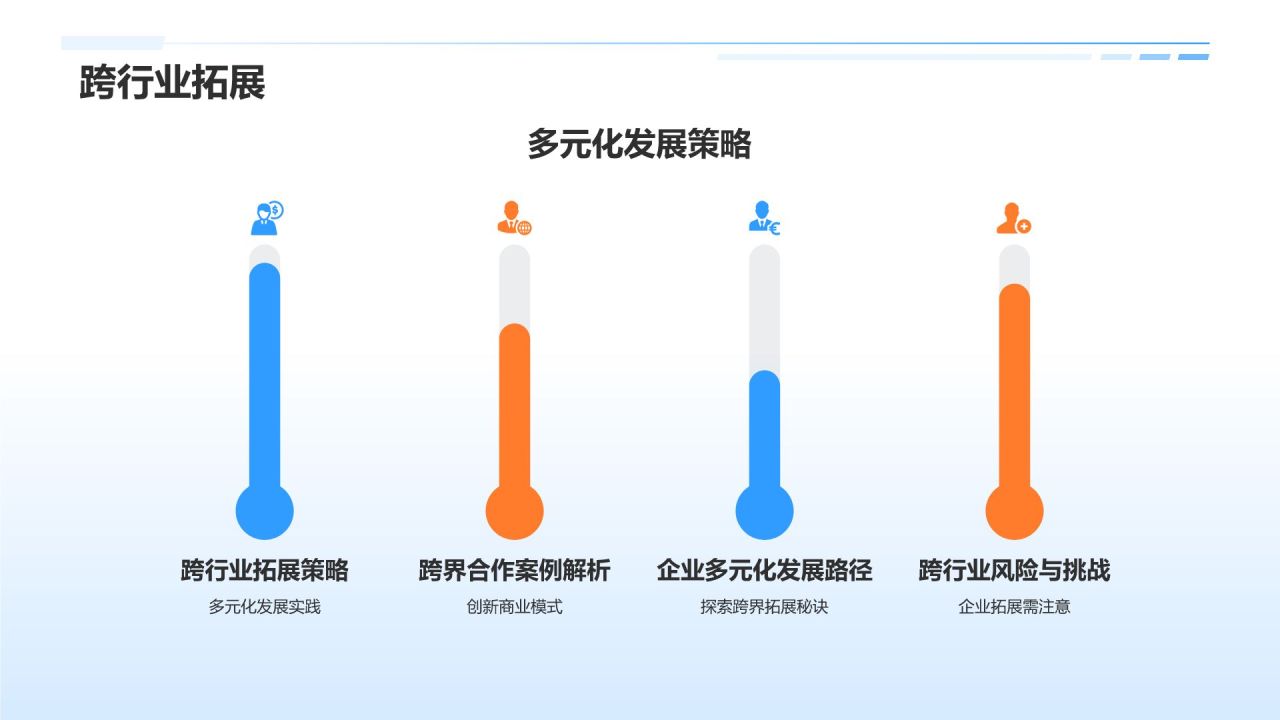 跨行业拓展

多元化发展策略

跨行业拓展策略
多元化发展实践

跨界合作案例解析
创新商业模式

企业多元化发展路径
探索跨界拓展秘诀

跨行业风险与挑战
企业拓展需注意